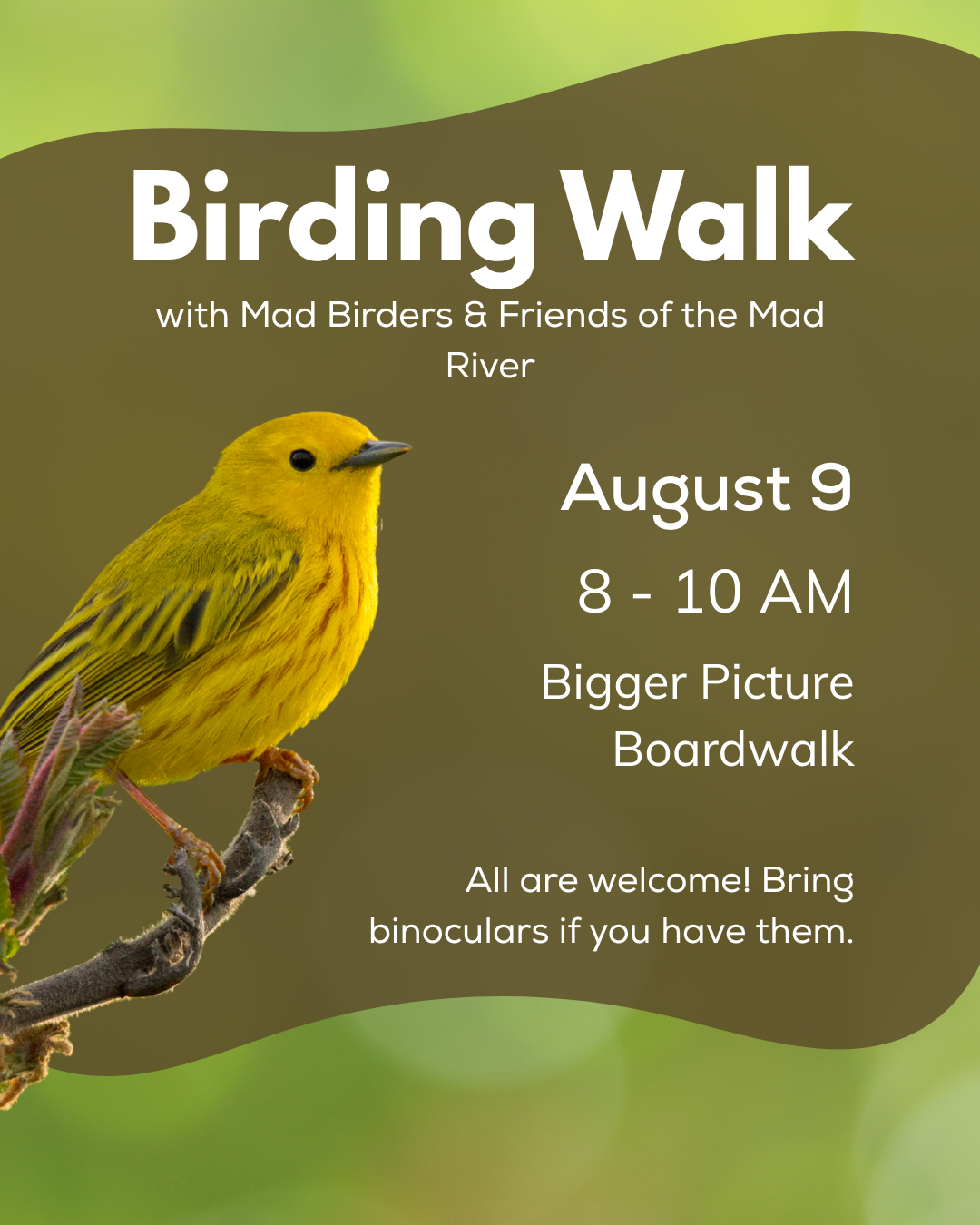 Birding Walk

with Mad Birders & Friends of the Mad River

August 9

8 - 10 AM

Bigger Picture Boardwalk

All are welcome! Bring binoculars if you have them.